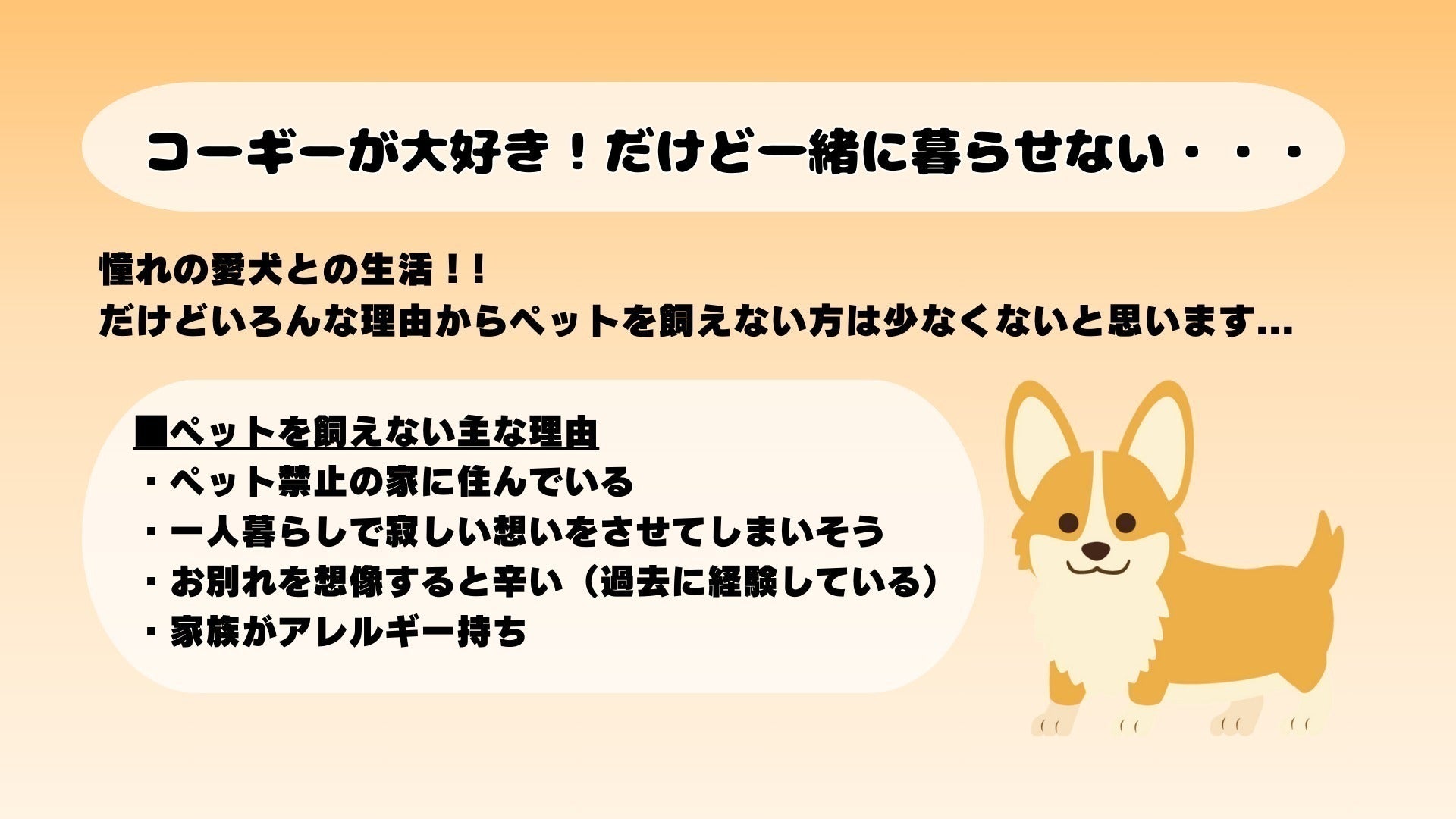 コーギーが大好き！だけど一緒に暮らせない・・・

憧れの愛犬との生活！！
だけどいろんな理由からペットを飼えない方は少なくないと思います...

■ペットを飼えない主な理由
・ペット禁止の家に住んでいる
・一人暮らしで寂しい想いをさせてしまいそう
・お別れを想像すると辛い（過去に経験している）
・家族がアレルギー持ち